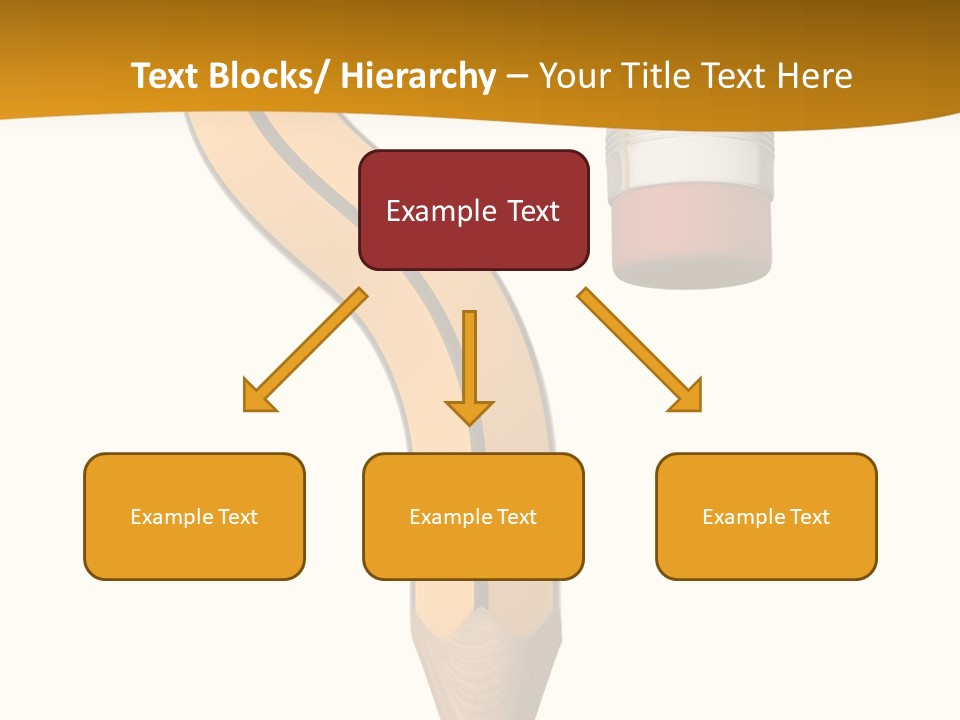 Text Blocks/ Hierarchy – Your Title Text Here

Example Text

Example Text

Example Text

Example Text